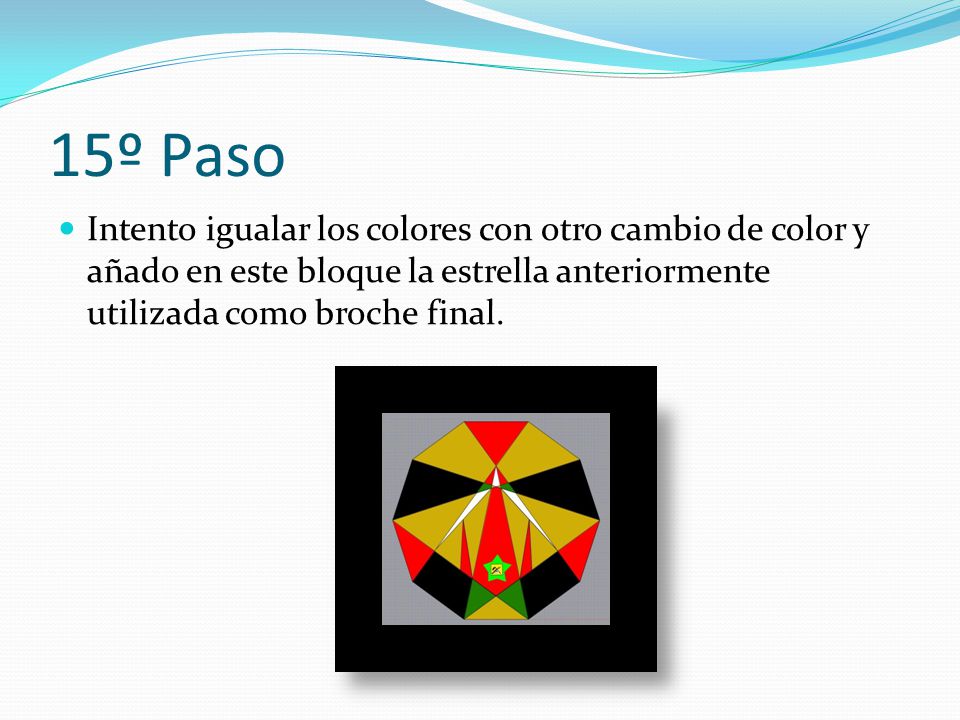 15º Paso

Intento igualar los colores con otro cambio de color y añado en este bloque la estrella anteriormente utilizada como broche final.